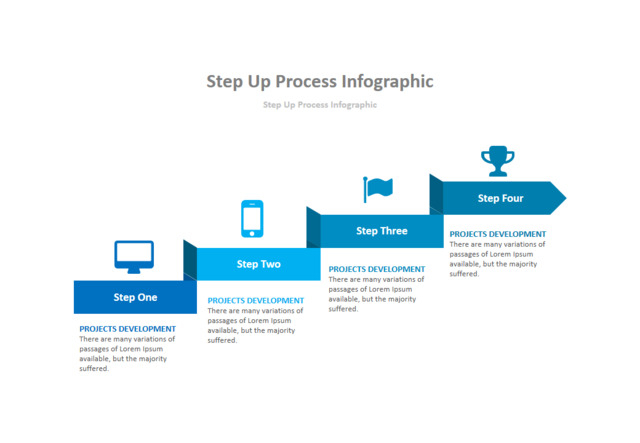 Step Up Process Infographic

Step Up Process Infographic

Step One

PROJECTS DEVELOPMENT
There are many variations of passages of Lorem Ipsum available, but the majority suffered.

Step Two

PROJECTS DEVELOPMENT
There are many variations of passages of Lorem Ipsum available, but the majority suffered.

Step Three

PROJECTS DEVELOPMENT
There are many variations of passages of Lorem Ipsum available, but the majority suffered.

Step Four

PROJECTS DEVELOPMENT
There are many variations of passages of Lorem Ipsum available, but the majority suffered.